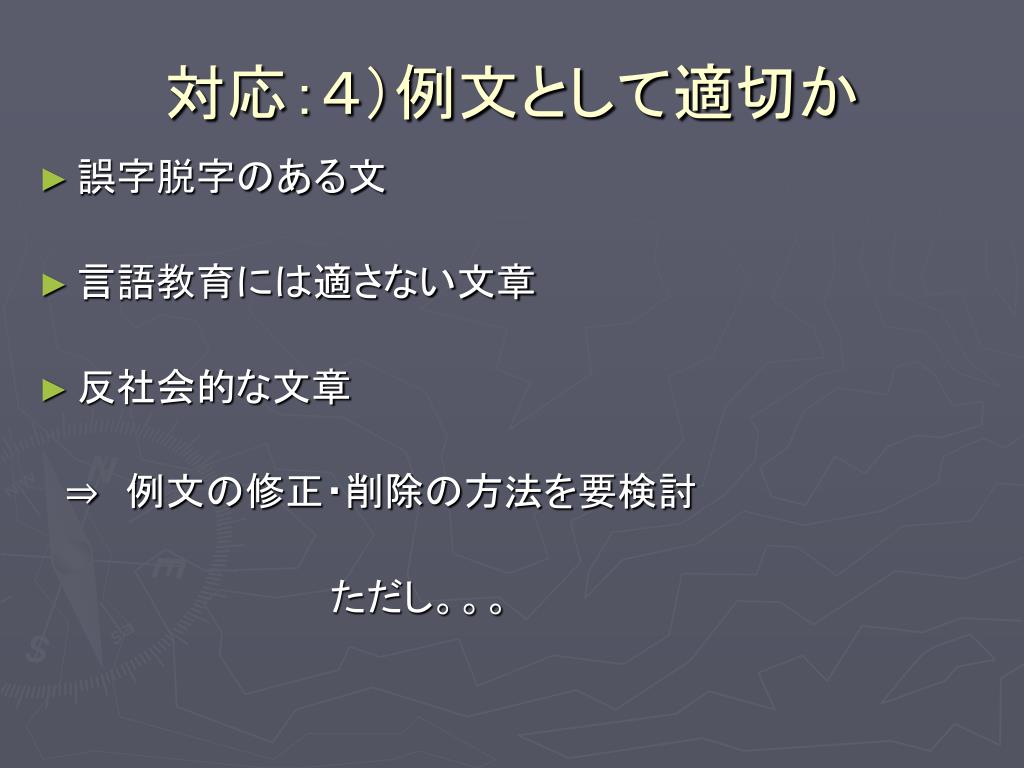 対応：4）例文として適切か

► 誤字脱字のある文

► 言語教育には適さない文章

► 反社会的な文章

⇒ 例文の修正・削除の方法を要検討

ただし。。。